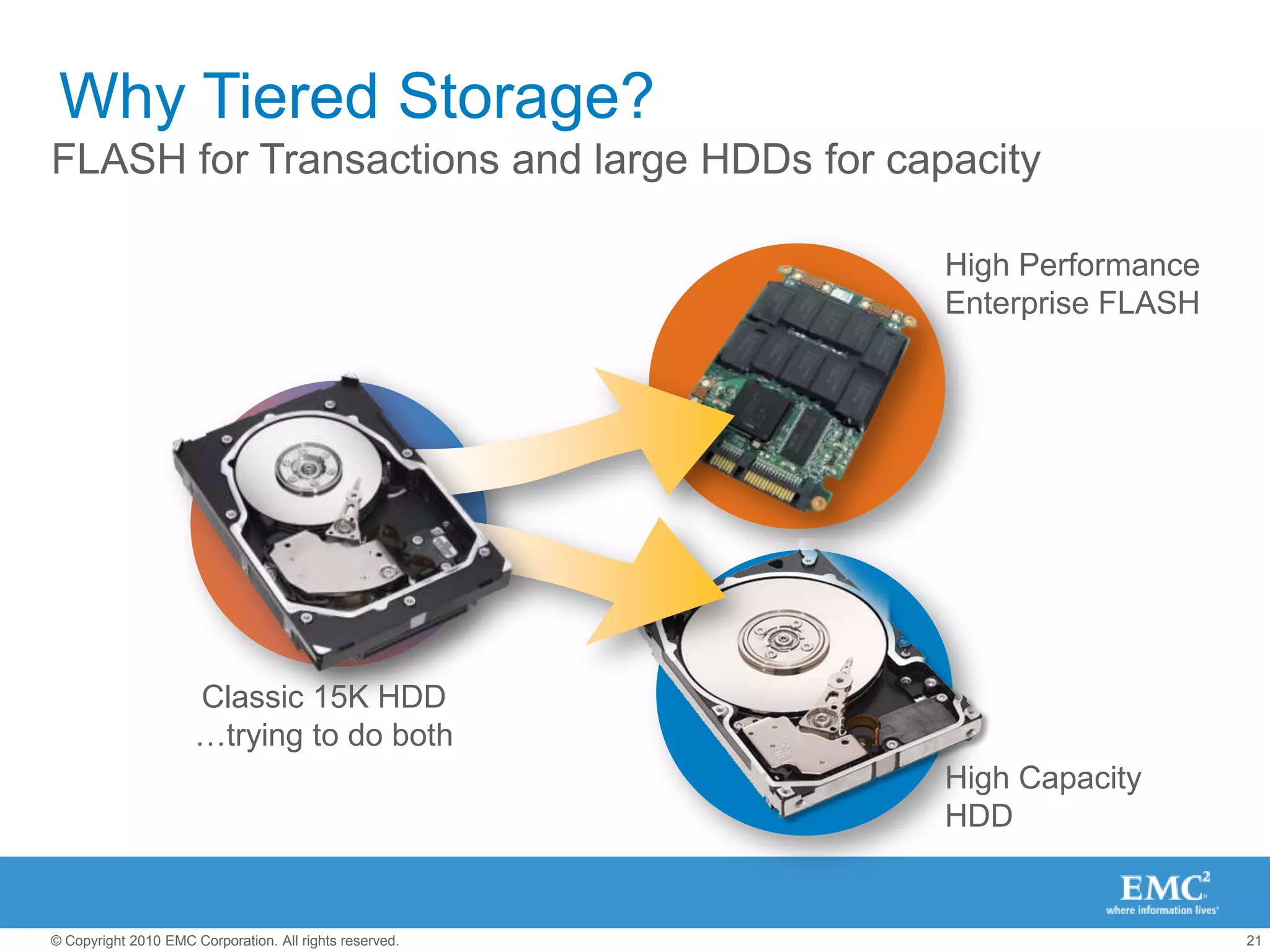 Why Tiered Storage?
FLASH for Transactions and large HDDs for capacity

High Performance
Enterprise FLASH

Classic 15K HDD
…trying to do both

High Capacity
HDD

EMC$^2$
where information lives

© Copyright 2010 EMC Corporation. All rights reserved.

21